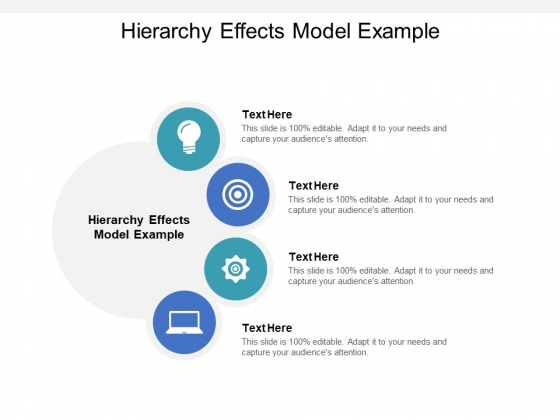 Hierarchy Effects Model Example

Hierarchy Effects Model Example

Text Here
This slide is 100% editable. Adapt it to your needs and capture your audience's attention.

Text Here
This slide is 100% editable. Adapt it to your needs and capture your audience's attention.

Text Here
This slide is 100% editable. Adapt it to your needs and capture your audience's attention.

Text Here
This slide is 100% editable. Adapt it to your needs and capture your audience's attention.